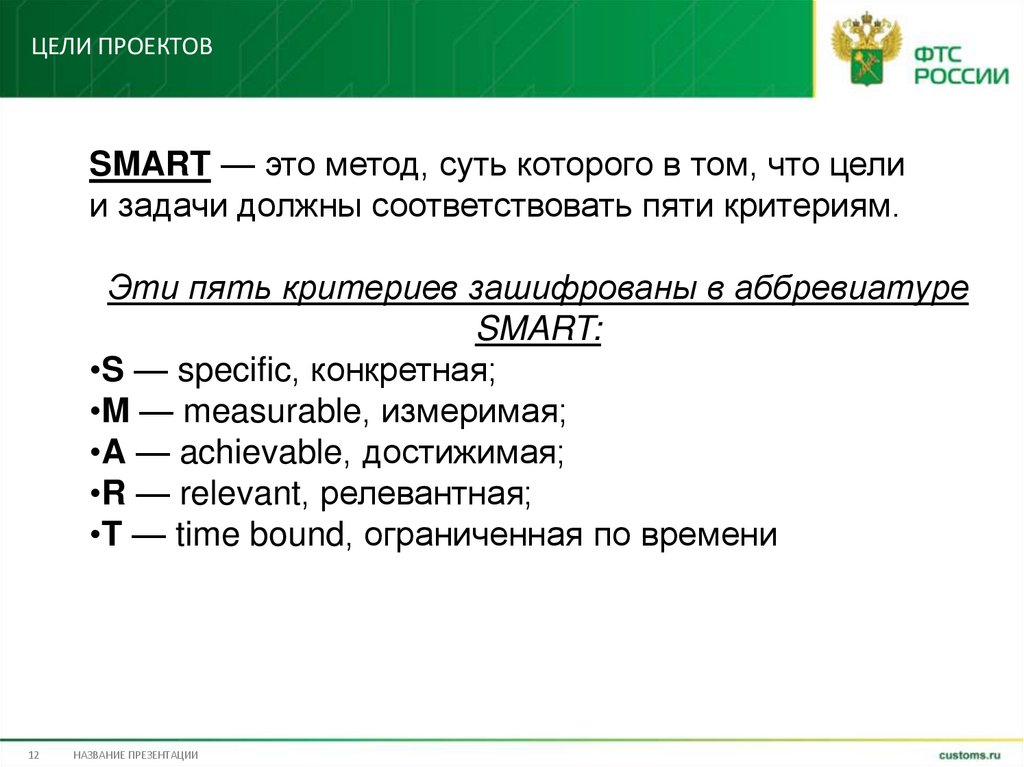 ЦЕЛИ ПРОЕКТОВ

ФТС РОССИИ

SMART — это метод, суть которого в том, что цели и задачи должны соответствовать пяти критериям.

Эти пять критериев зашифрованы в аббревиатуре SMART:

•S — specific, конкретная;
•M — measurable, измеримая;
•A — achievable, достижимая;
•R — relevant, релевантная;
•T — time bound, ограниченная по времени

12 НАЗВАНИЕ ПРЕЗЕНТАЦИИ

customs.ru